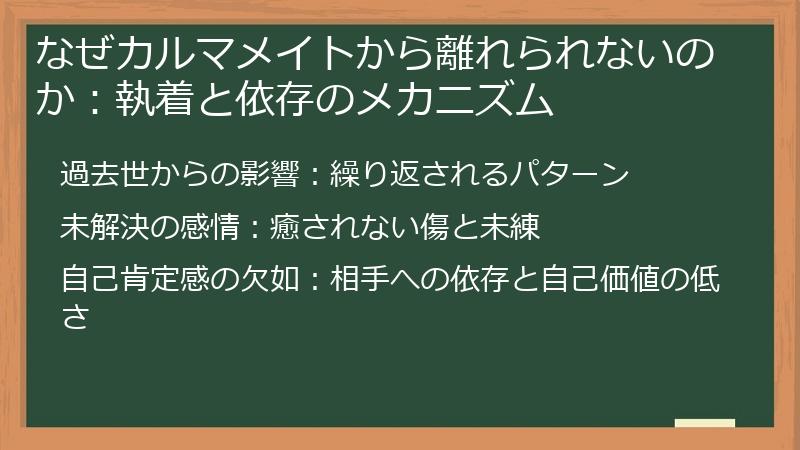 なぜカルマメイトから離れられないのか：執着と依存のメカニズム

過去世からの影響：繰り返されるパターン

未解決の感情：癒されない傷と未練

自己肯定感の欠如：相手への依存と自己価値の低さ